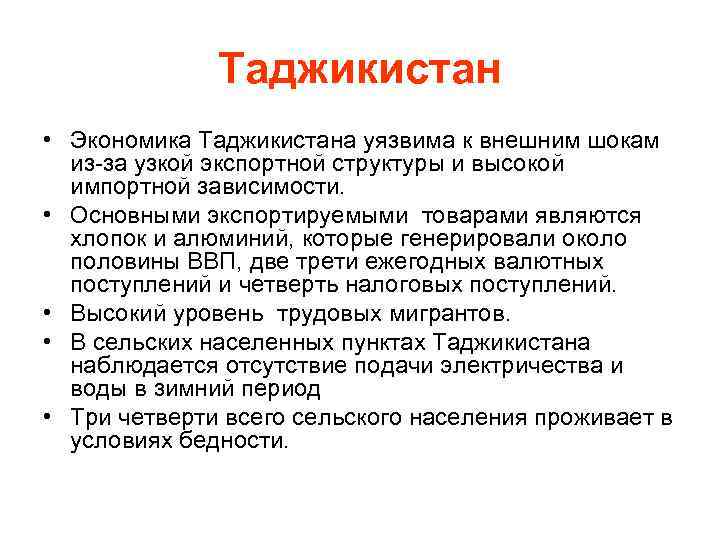 Таджикистан

• Экономика Таджикистана уязвима к внешним шокам из-за узкой экспортной структуры и высокой импортной зависимости.

• Основными экспортируемыми товарами являются хлопок и алюминий, которые генерировали около половины ВВП, две трети ежегодных валютных поступлений и четверть налоговых поступлений.

• Высокий уровень трудовых мигрантов.

• В сельских населенных пунктах Таджикистана наблюдается отсутствие подачи электричества и воды в зимний период

• Три четверти всего сельского населения проживает в условиях бедности.